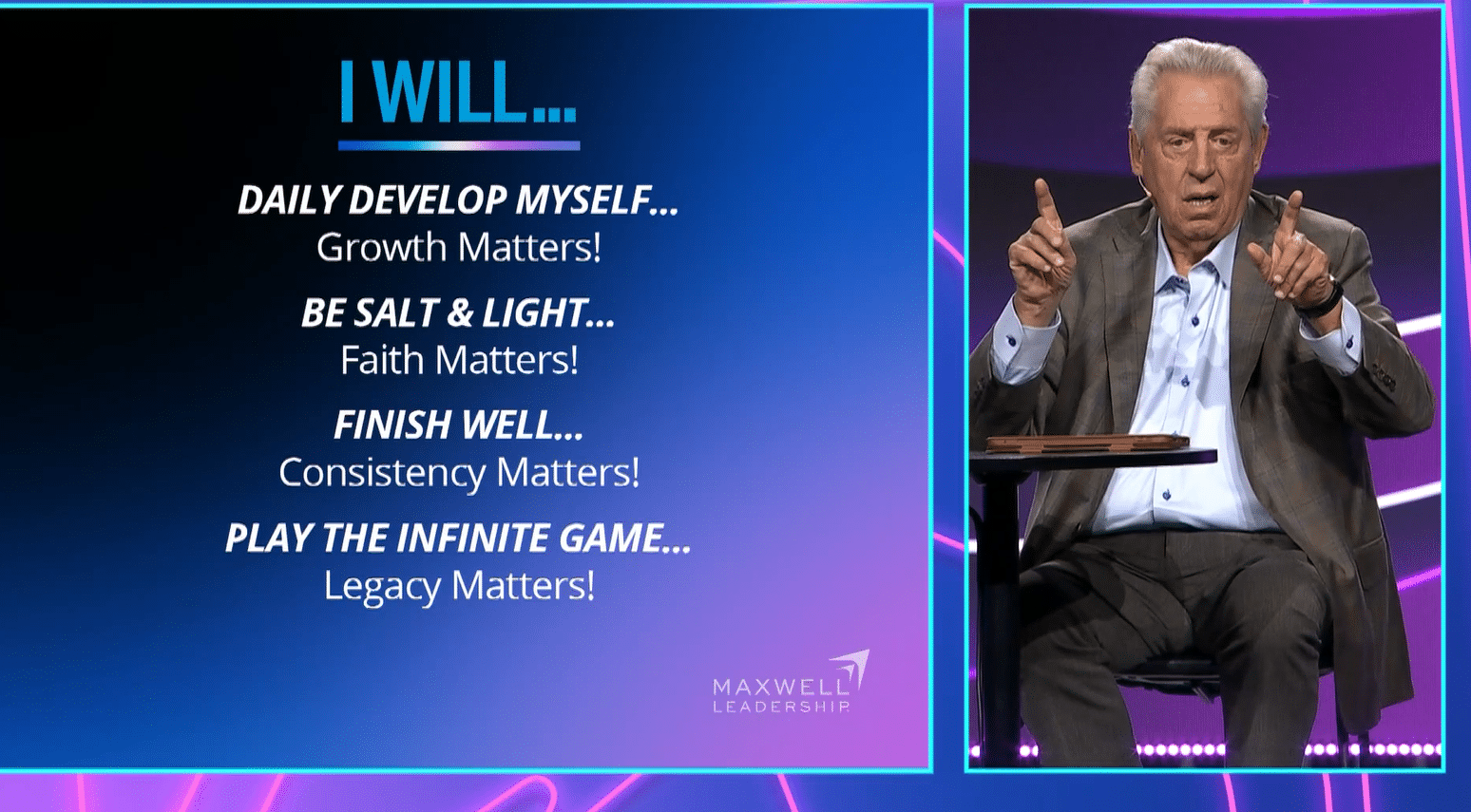 I WILL...

DAILY DEVELOP MYSELF...
Growth Matters!

BE SALT & LIGHT...
Faith Matters!

FINISH WELL...
Consistency Matters!

PLAY THE INFINITE GAME...
Legacy Matters!

MAXWELL
LEADERSHIP